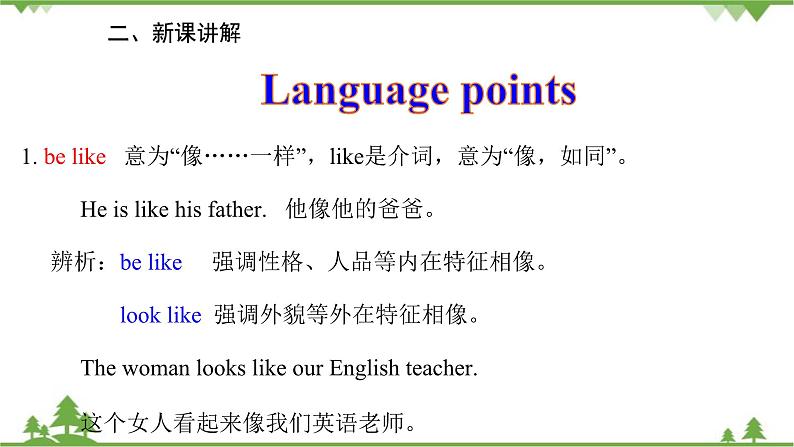 二、新课讲解

Language points

1. be like 意为“像……一样”，like是介词，意为“像，如同”。

He is like his father. 他像他的爸爸。

辨析：be like 强调性格、人品等内在特征相像。

look like 强调外貌等外在特征相像。

The woman looks like our English teacher.

这个女人看起来像我们英语老师。